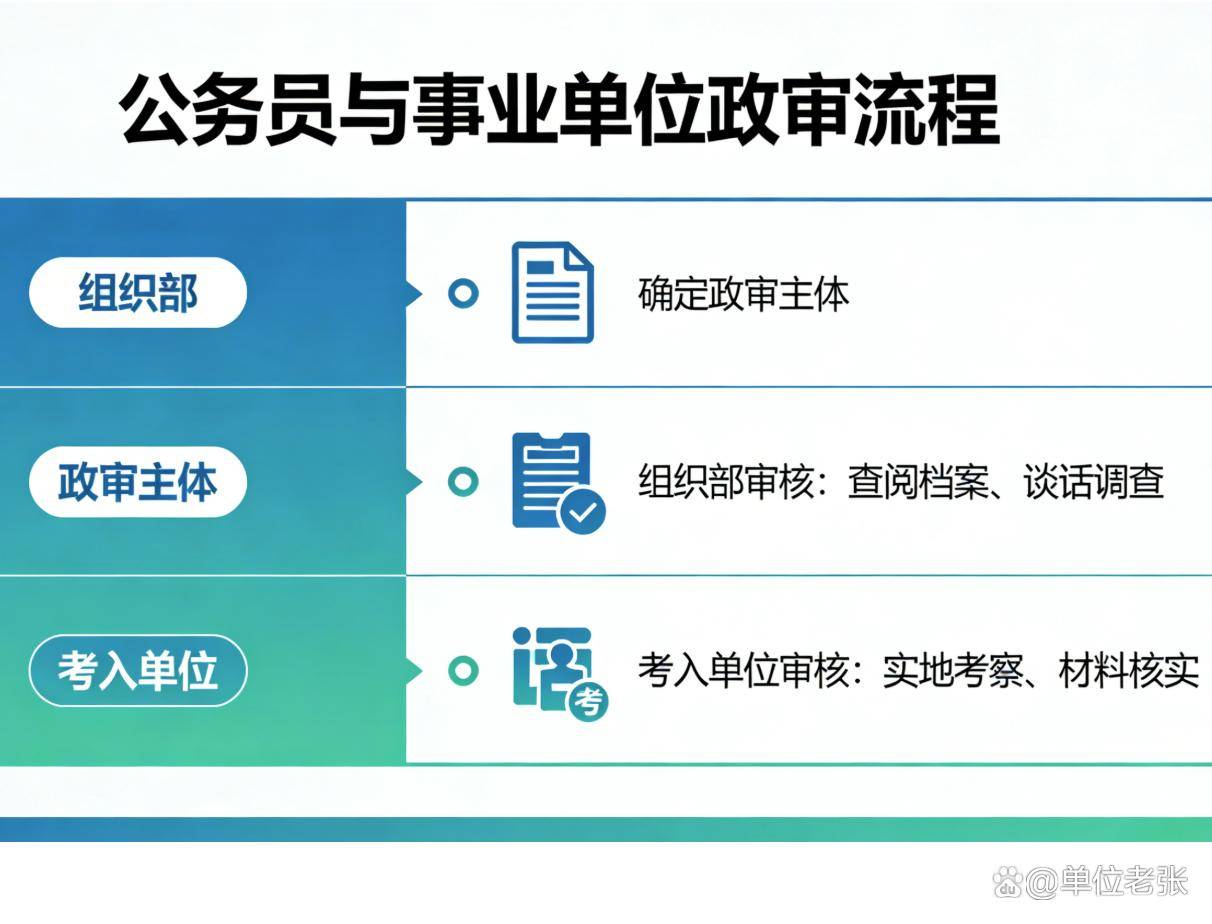 公务员与事业单位政审流程

组织部

确定政审主体

政审主体

组织部审核：查阅档案、谈话调查

考入单位

考

考入单位审核：实地考察、材料核实

@单位老张